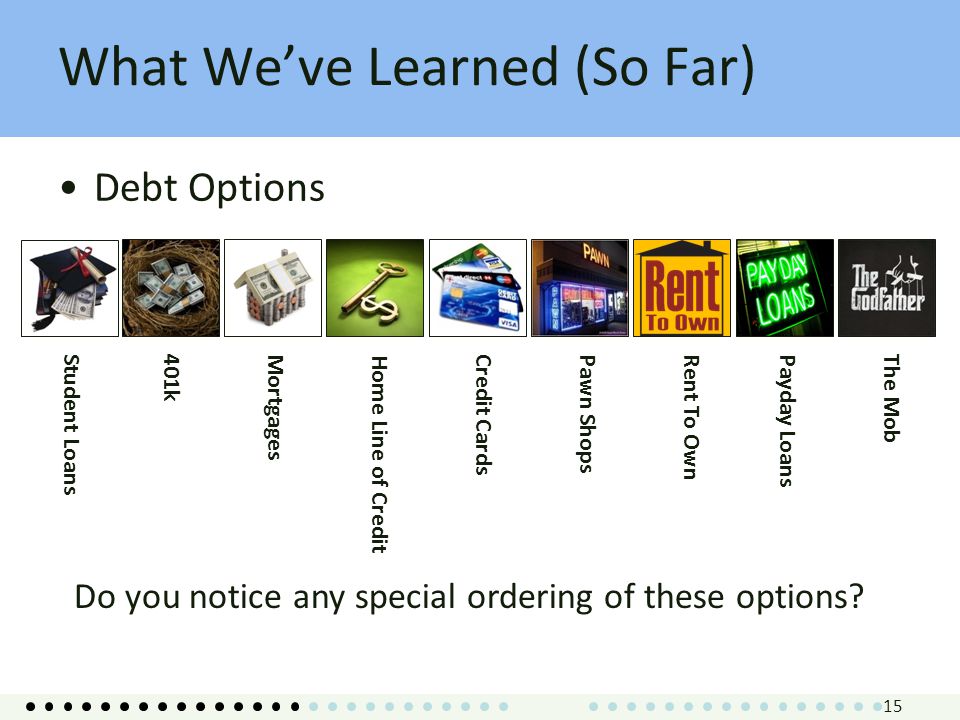 What We've Learned (So Far)

• Debt Options

PAWN

Rent To Own

PAYDAY LOANS

The Godfather

Student Loans

401k

Mortgages

Home Line of Credit

Credit Cards

Pawn Shops

Rent To Own

Payday Loans

The Mob

Do you notice any special ordering of these options?

15